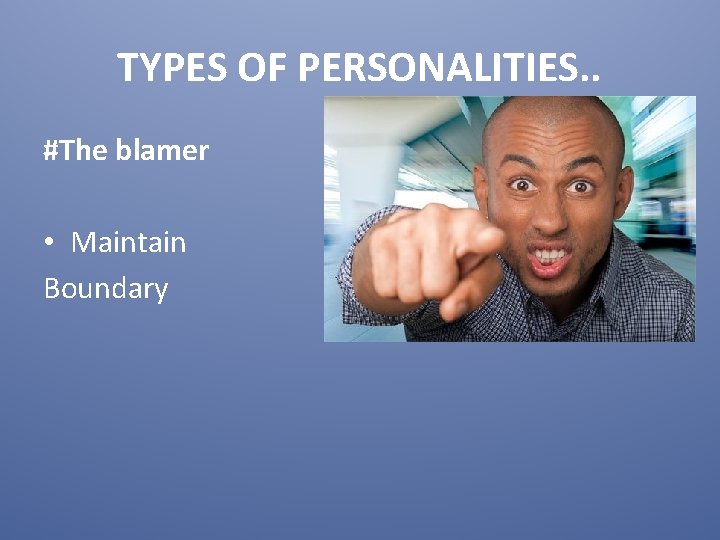 TYPES OF PERSONALITIES..

#The blamer

• Maintain Boundary